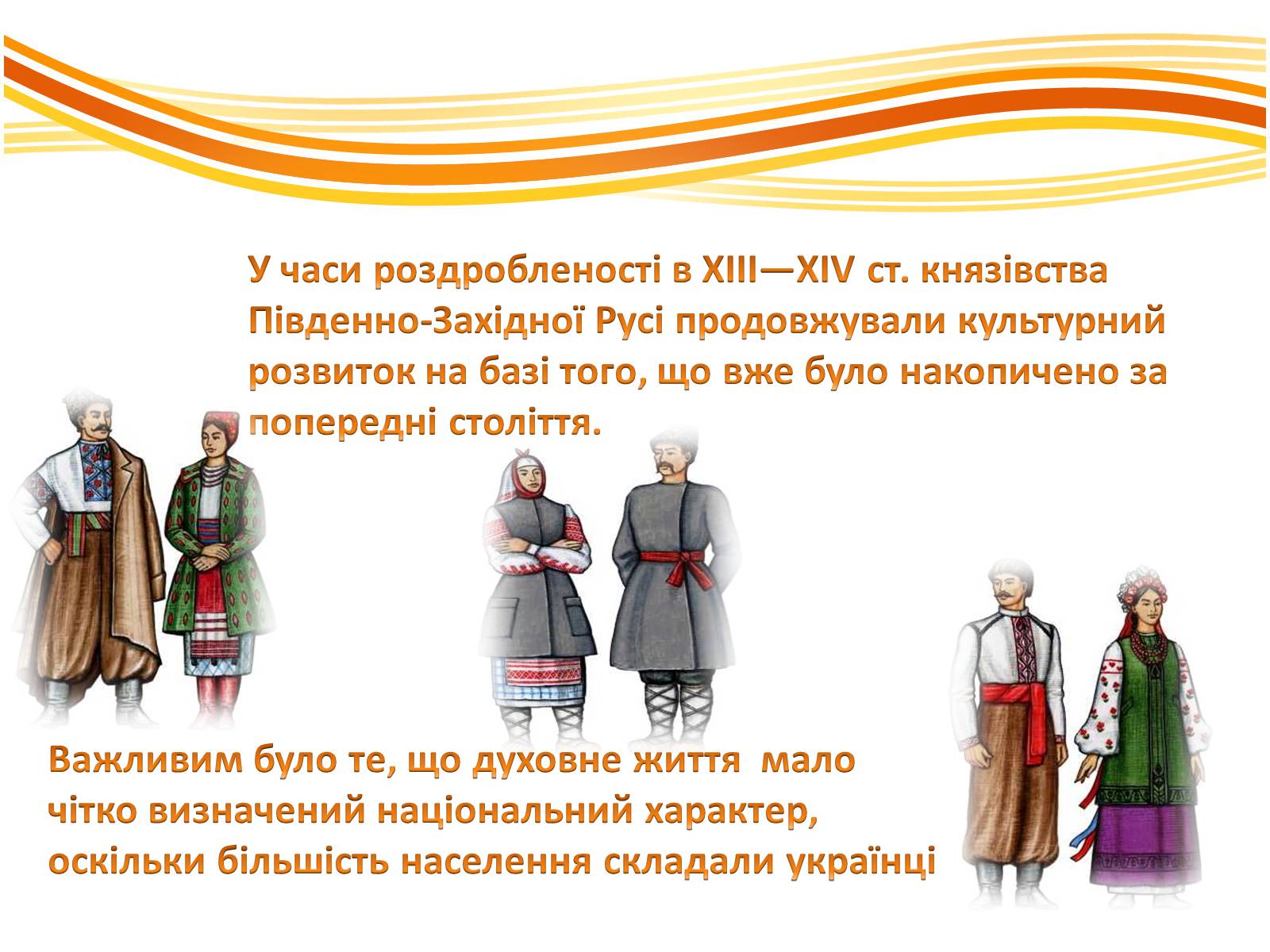 У часи роздробленості в XIII—XIV ст. князівства Південно-Західної Русі продовжували культурний розвиток на базі того, що вже було накопичено за попередні століття.

Важливим було те, що духовне життя мало чітко визначений національний характер, оскільки більшість населення складали українці